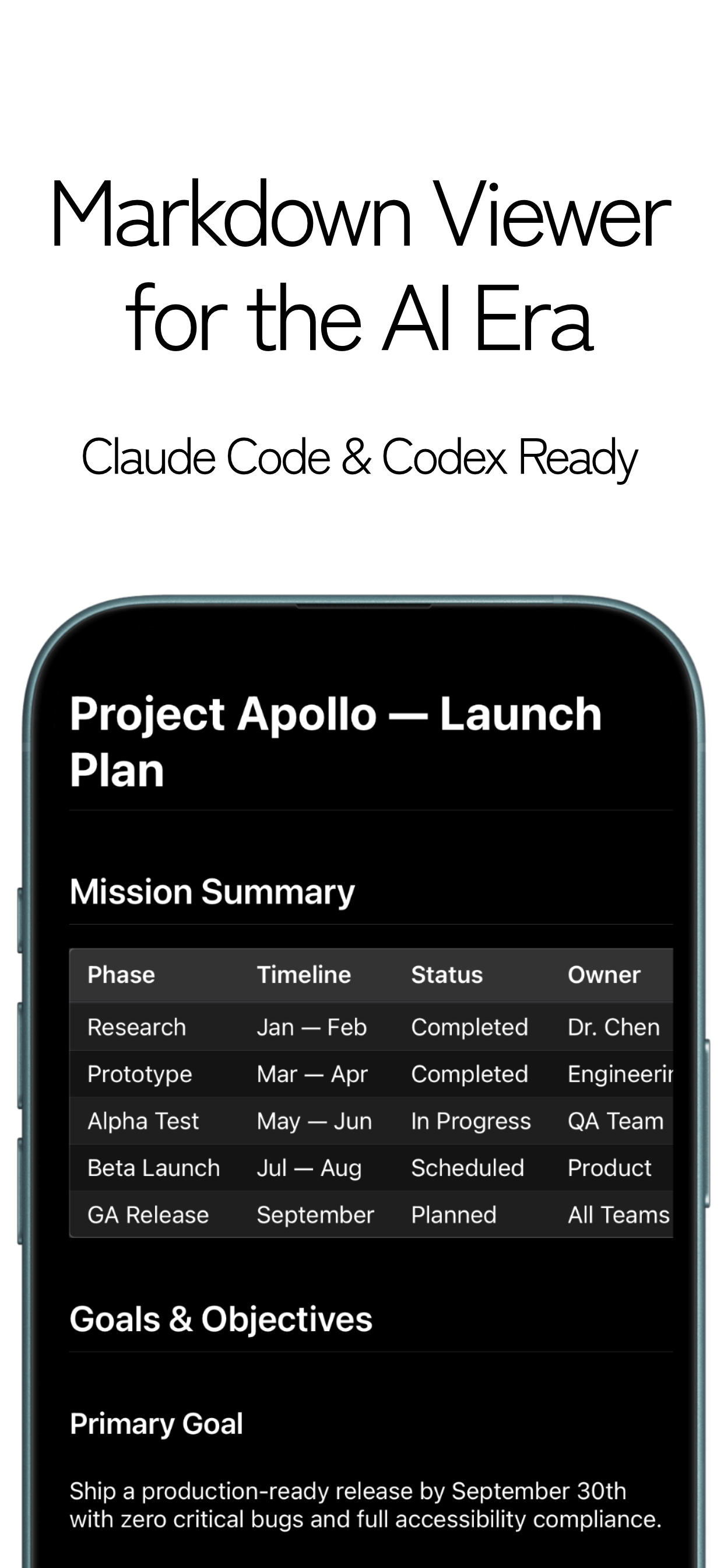 Markdown Viewer for the AI Era

Claude Code & Codex Ready

Project Apollo — Launch Plan

Mission Summary

| Phase | Timeline | Status | Owner |
|---|---|---|---|
| Research | Jan — Feb | Completed | Dr. Chen |
| Prototype | Mar — Apr | Completed | Engineerin |
| Alpha Test | May — Jun | In Progress | QA Team |
| Beta Launch | Jul — Aug | Scheduled | Product |
| GA Release | September | Planned | All Teams |

Goals & Objectives

Primary Goal

Ship a production-ready release by September 30th with zero critical bugs and full accessibility compliance.